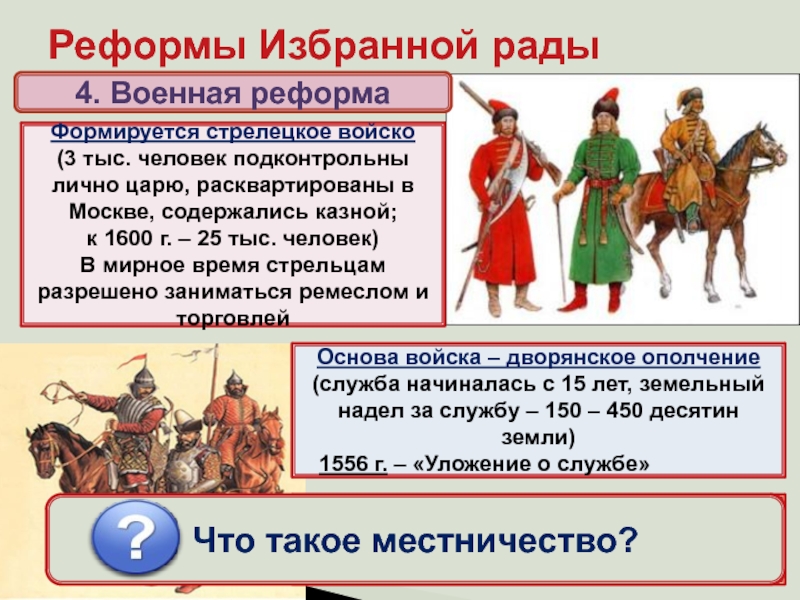 Реформы Избранной рады

4. Военная реформа

Формируется стрелецкое войско
(3 тыс. человек подконтрольны лично царю, расквартированы в Москве, содержались казной;
к 1600 г. – 25 тыс. человек)
В мирное время стрельцам разрешено заниматься ремеслом и торговлей

Основа войска – дворянское ополчение
(служба начиналась с 15 лет, земельный надел за службу – 150 – 450 десятин земли)
1556 г. – «Уложение о службе»

?

Что такое местничество?